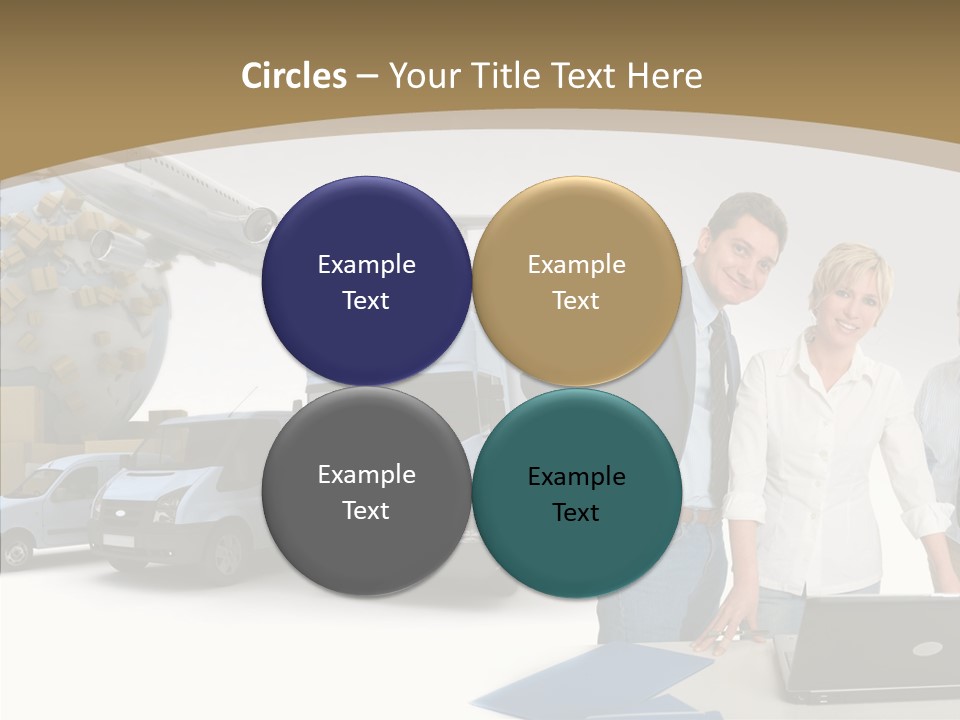 Circles – Your Title Text Here

Example Text

Example Text

Example Text

Example Text